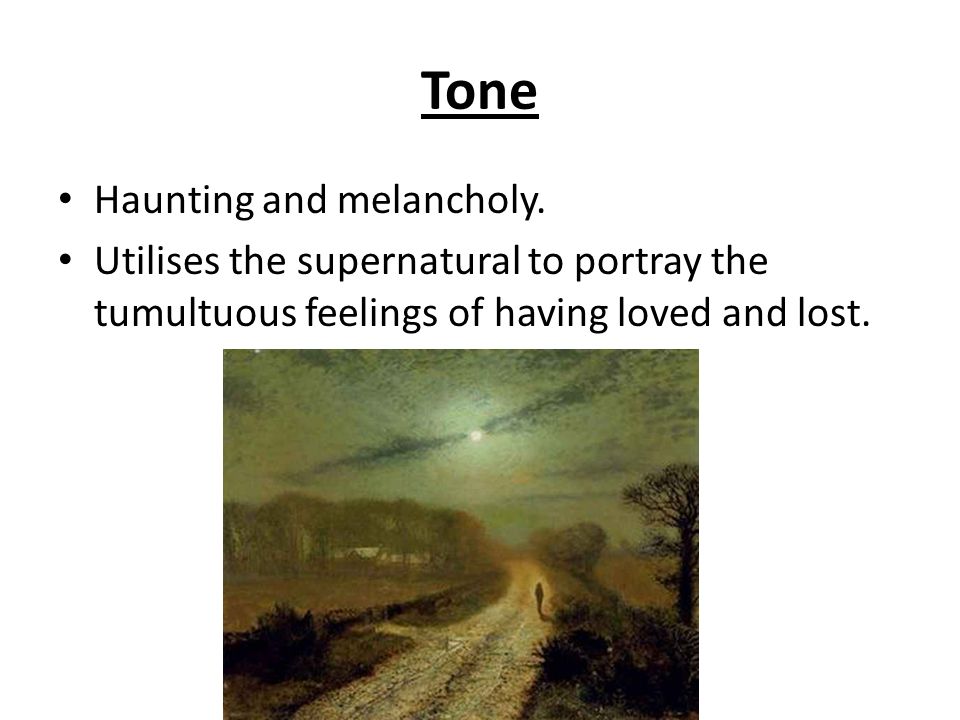 Tone

• Haunting and melancholy.
• Utilises the supernatural to portray the tumultuous feelings of having loved and lost.